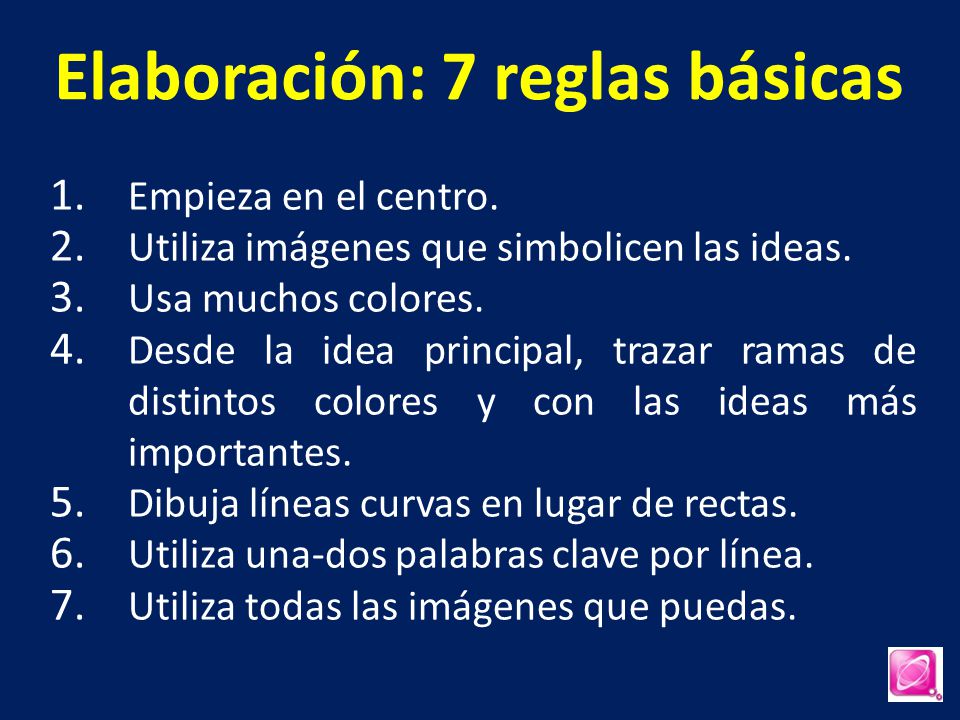 Elaboración: 7 reglas básicas

1. Empieza en el centro.
2. Utiliza imágenes que simbolicen las ideas.
3. Usa muchos colores.
4. Desde la idea principal, trazar ramas de distintos colores y con las ideas más importantes.
5. Dibuja líneas curvas en lugar de rectas.
6. Utiliza una-dos palabras clave por línea.
7. Utiliza todas las imágenes que puedas.